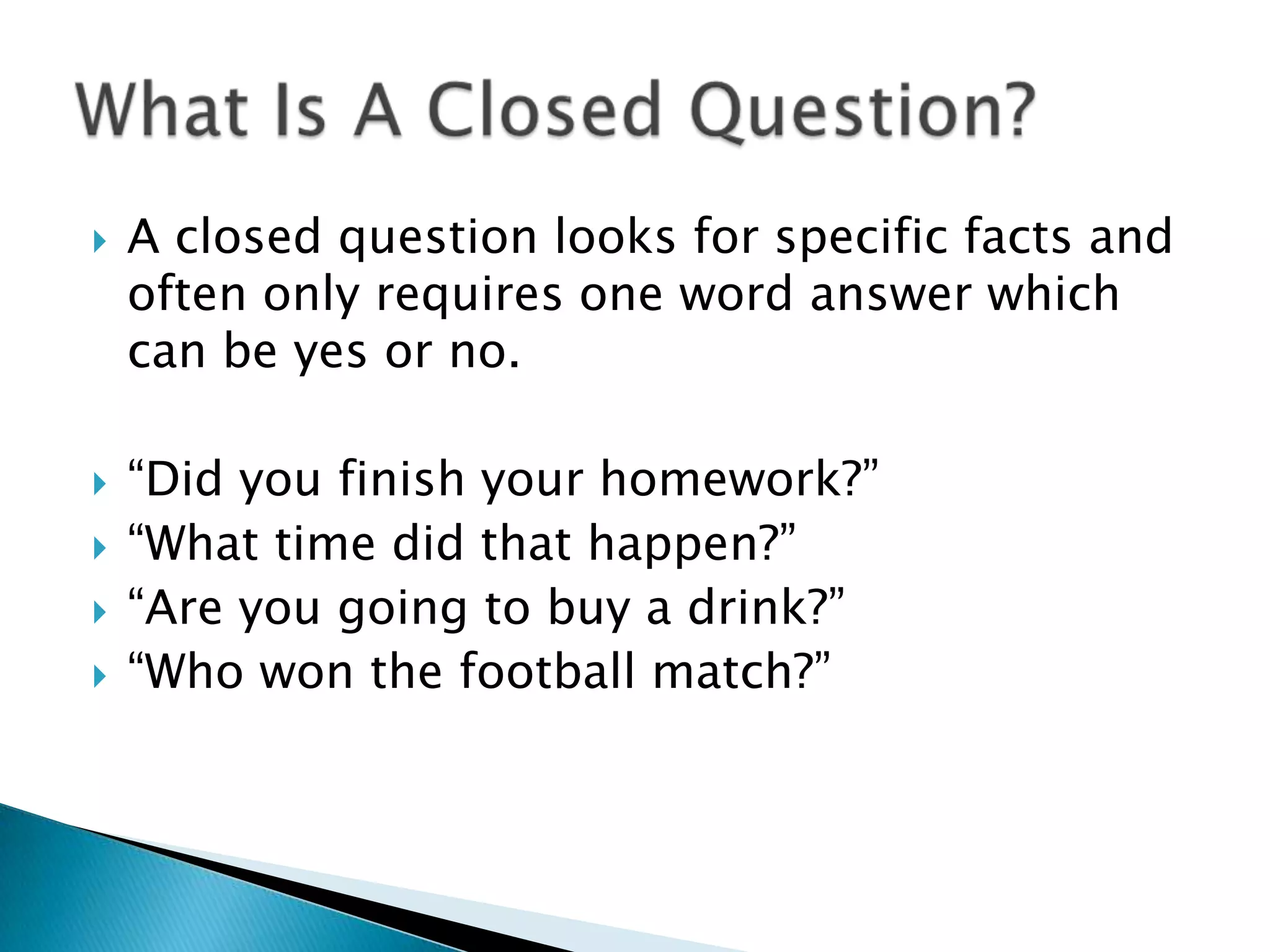 What Is A Closed Question?

A closed question looks for specific facts and often only requires one word answer which can be yes or no.

“Did you finish your homework?”
“What time did that happen?”
“Are you going to buy a drink?”
“Who won the football match?”